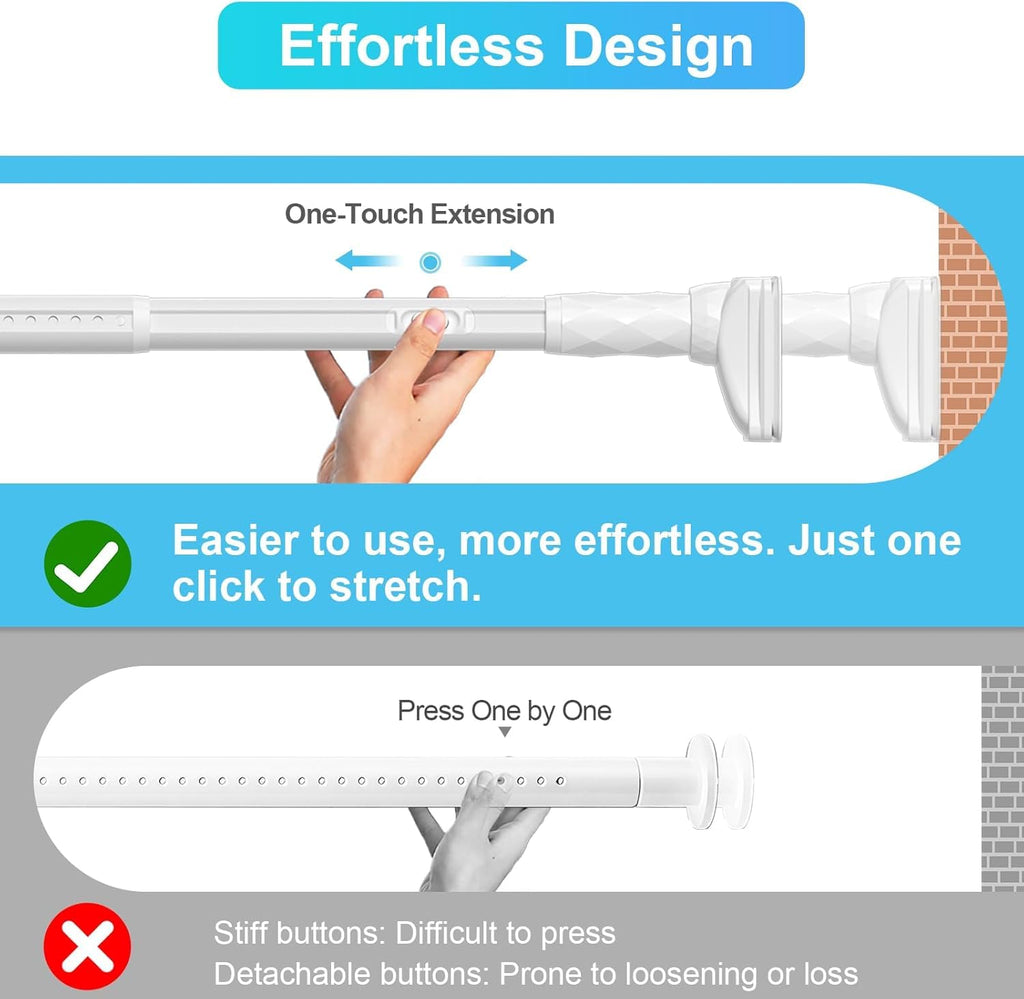 Effortless Design

One-Touch Extension

Easier to use, more effortless. Just one click to stretch.

Press One by One

Stiff buttons: Difficult to press
Detachable buttons: Prone to loosening or loss